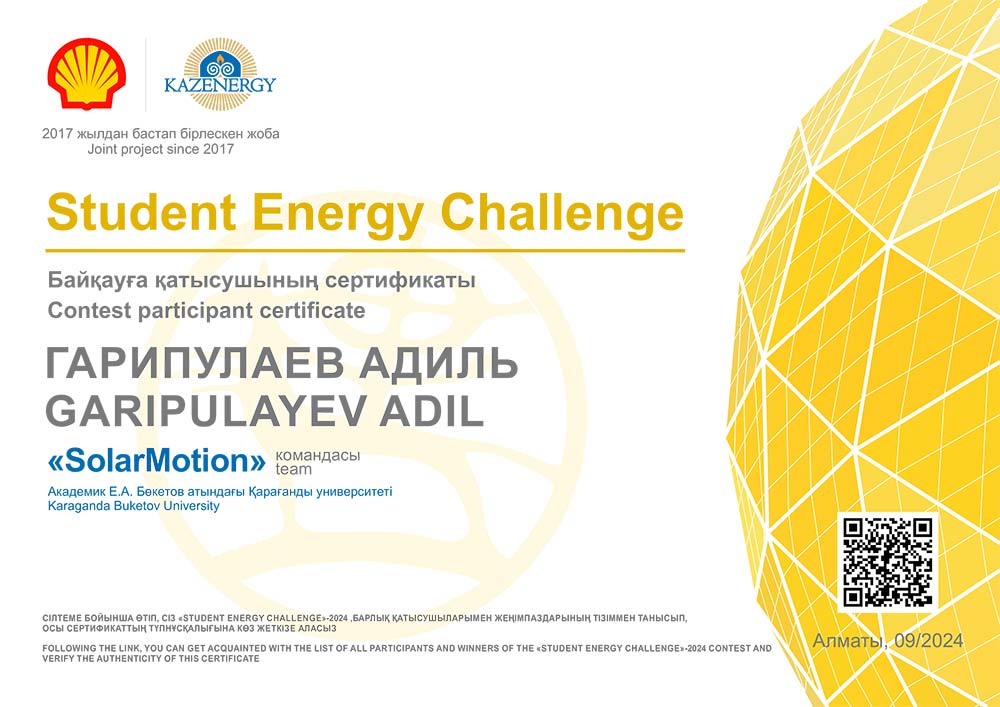 KAZENERGY

2017 жылдан бастап бірлескен жоба
Joint project since 2017

Student Energy Challenge

Байқауға қатысушының сертификаты
Contest participant certificate

ГАРИПУЛАЕВ АДИЛЬ
GARIPULAYEV ADIL

«SolarMotion» командасы
team

Академик Е.А. Бөкетов атындағы Қарағанды университеті
Karaganda Buketov University

СІЛТЕМЕ БОЙЫНША ӨТІП, СІЗ «STUDENT ENERGY CHALLENGE»-2024 ,БАРЛЫҚ ҚАТЫСУШЫЛАРЫМЕН ЖЕҢІМПАЗДАРЫНЫҢ ТІЗІММЕН ТАНЫСЫП, ОСЫ СЕРТИФИКАТТЫҢ ТҮПНҰСҚАЛЫҒЫНА КӨЗ ЖЕТКІЗЕ АЛАСЫЗ
FOLLOWING THE LINK, YOU CAN GET ACQUAINTED WITH THE LIST OF ALL PARTICIPANTS AND WINNERS OF THE «STUDENT ENERGY CHALLENGE»-2024 CONTEST AND VERIFY THE AUTHENTICITY OF THIS CERTIFICATE

Алматы, 09/2024